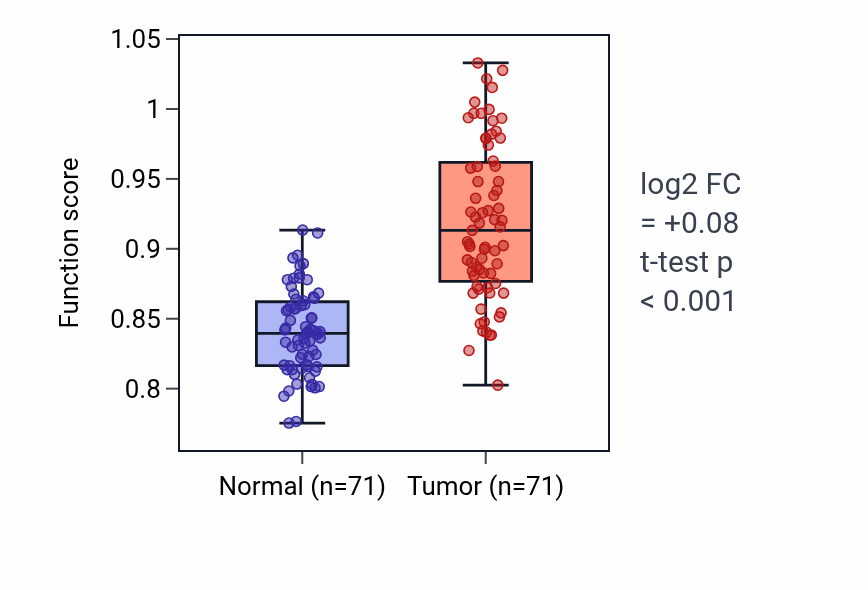 Function score

1.05
1
0.95
0.9
0.85
0.8

Normal (n=71) Tumor (n=71)

log2 FC
= +0.08
t-test p
< 0.001